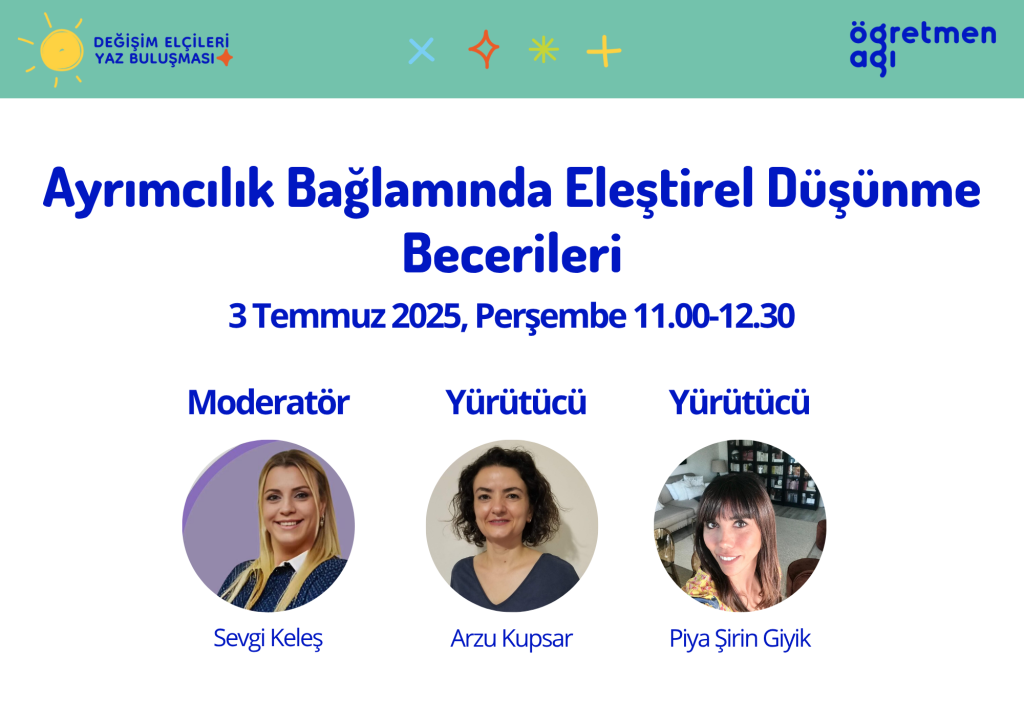 DEĞİŞİM ELÇİLERİ
YAZ BULUŞMASI

öğretmen ağı

Ayrımcılık Bağlamında Eleştirel Düşünme Becerileri

3 Temmuz 2025, Perşembe 11.00-12.30

Moderatör
Sevgi Keleş

Yürütücü
Arzu Kupsar

Yürütücü
Piya Şirin Giyik